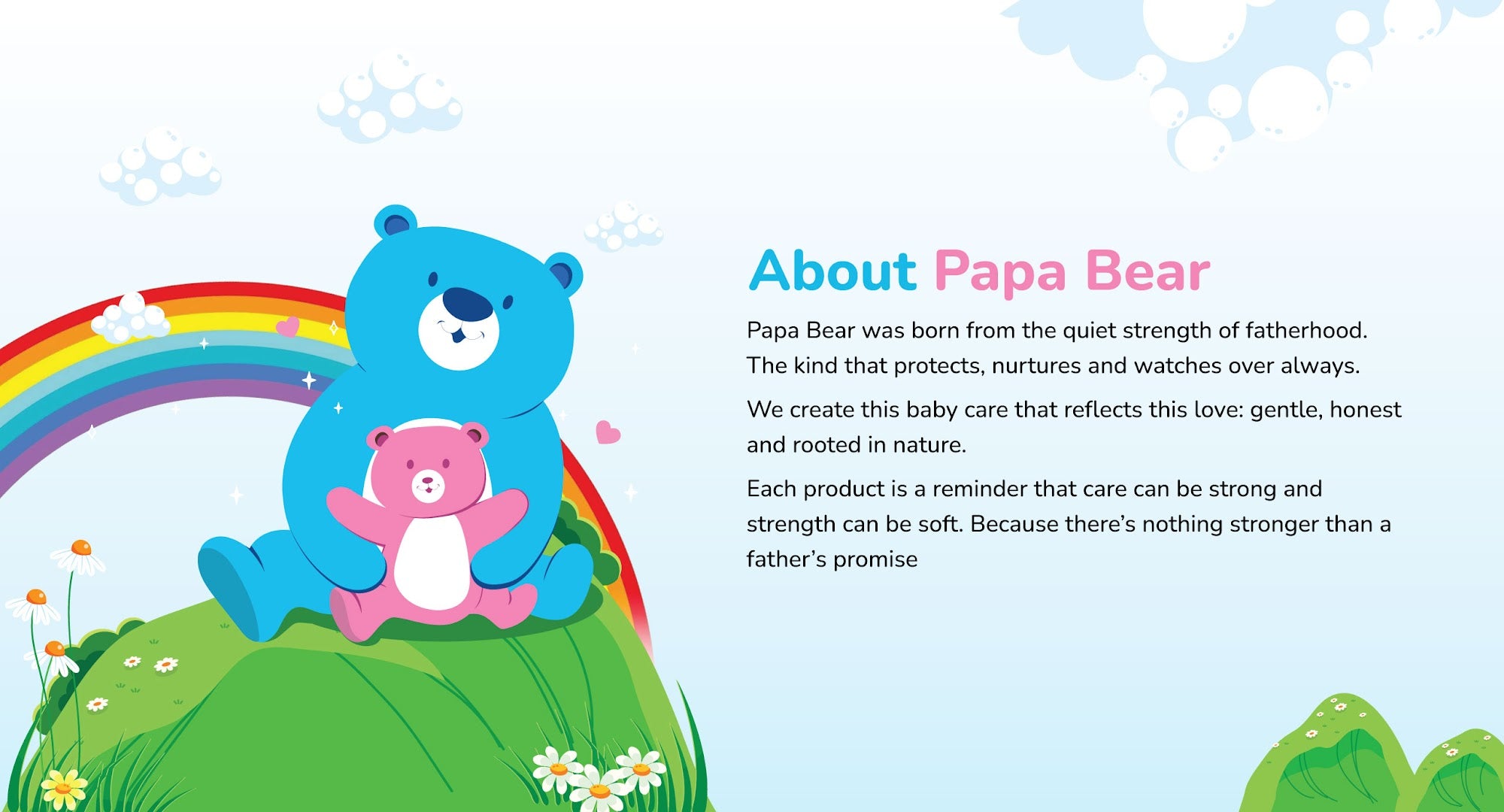 About Papa Bear

Papa Bear was born from the quiet strength of fatherhood. The kind that protects, nurtures and watches over always.

We create this baby care that reflects this love: gentle, honest and rooted in nature.

Each product is a reminder that care can be strong and strength can be soft. Because there's nothing stronger than a father's promise